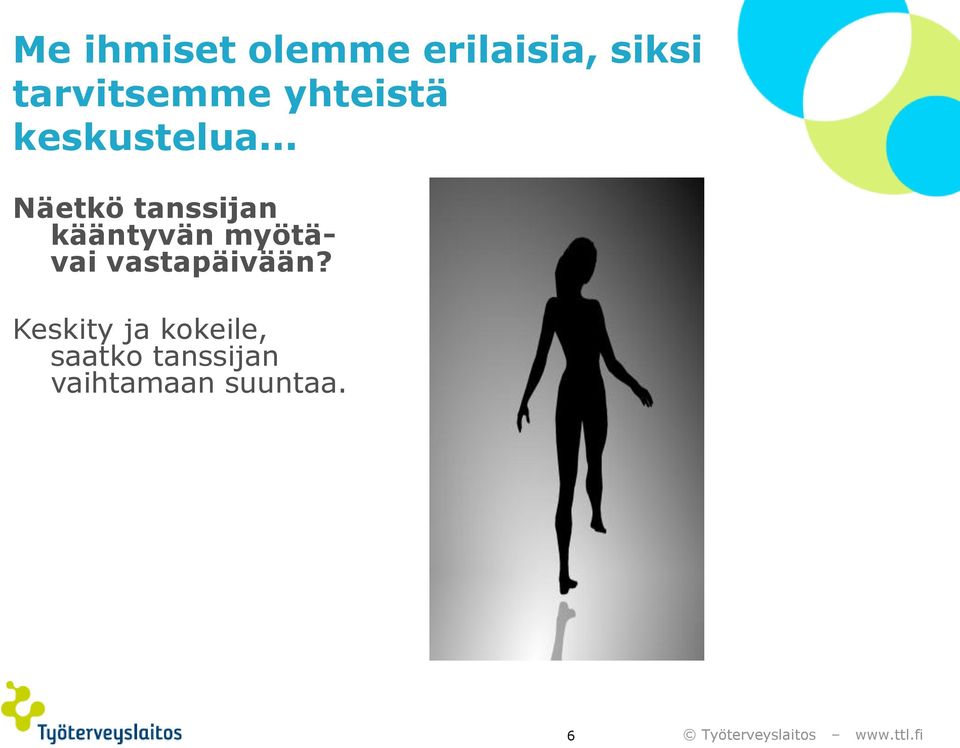 Me ihmiset olemme erilaisia, siksi tarvitsemme yhteistä keskustelua…

Näetkö tanssijan kääntyvän myötä- vai vastapäivään?

Keskity ja kokeile, saatko tanssijan vaihtamaan suuntaa.

Työterveyslaitos

6

© Työterveyslaitos – www.ttl.fi